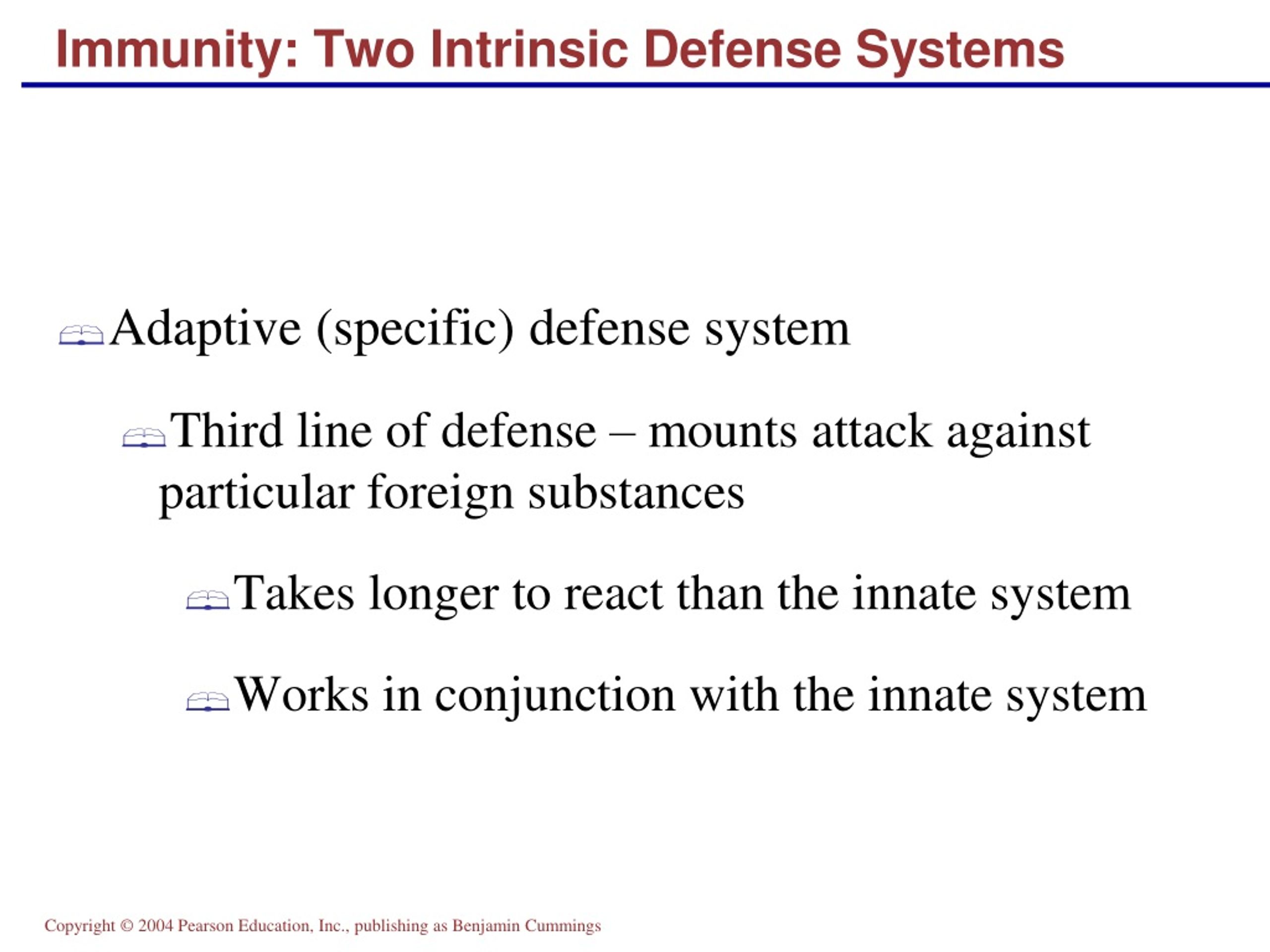 Immunity: Two Intrinsic Defense Systems

Adaptive (specific) defense system

Third line of defense – mounts attack against particular foreign substances

Takes longer to react than the innate system

Works in conjunction with the innate system

Copyright © 2004 Pearson Education, Inc., publishing as Benjamin Cummings